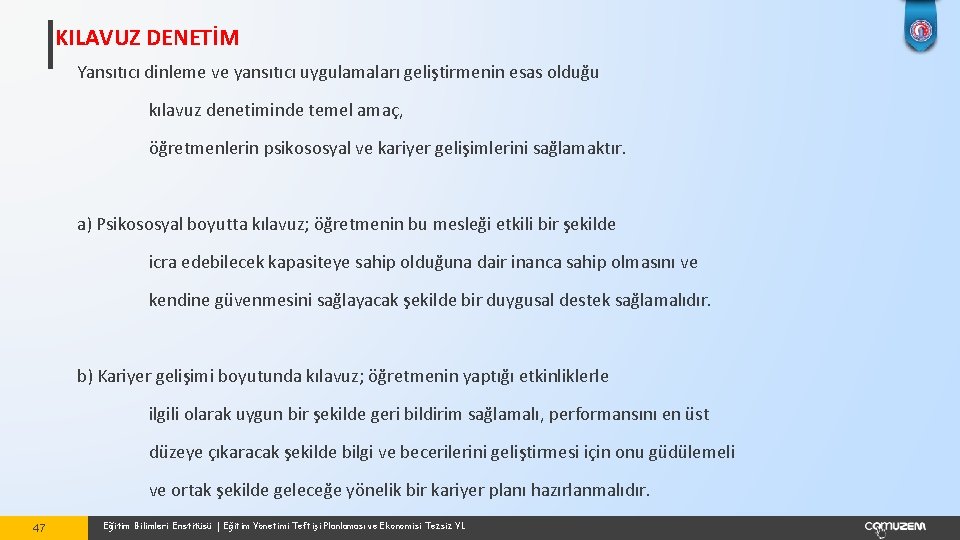 KILAVUZ DENETİM

Yansıtıcı dinleme ve yansıtıcı uygulamaları geliştirmenin esas olduğu kılavuz denetiminde temel amaç, öğretmenlerin psikososyal ve kariyer gelişimlerini sağlamaktır.

a) Psikososyal boyutta kılavuz; öğretmenin bu mesleği etkili bir şekilde icra edebilecek kapasiteye sahip olduğuna dair inanca sahip olmasını ve kendine güvenmesini sağlayacak şekilde bir duygusal destek sağlamalıdır.

b) Kariyer gelişimi boyutunda kılavuz; öğretmenin yaptığı etkinliklerle ilgili olarak uygun bir şekilde geri bildirim sağlamalı, performansını en üst düzeye çıkaracak şekilde bilgi ve becerilerini geliştirmesi için onu güdülemeli ve ortak şekilde geleceğe yönelik bir kariyer planı hazırlanmalıdır.

47

Eğitim Bilimleri Enstitüsü | Eğitim Yönetimi Teftişi Planlaması ve Ekonomisi Tezsiz YL

ÇOMUZEM